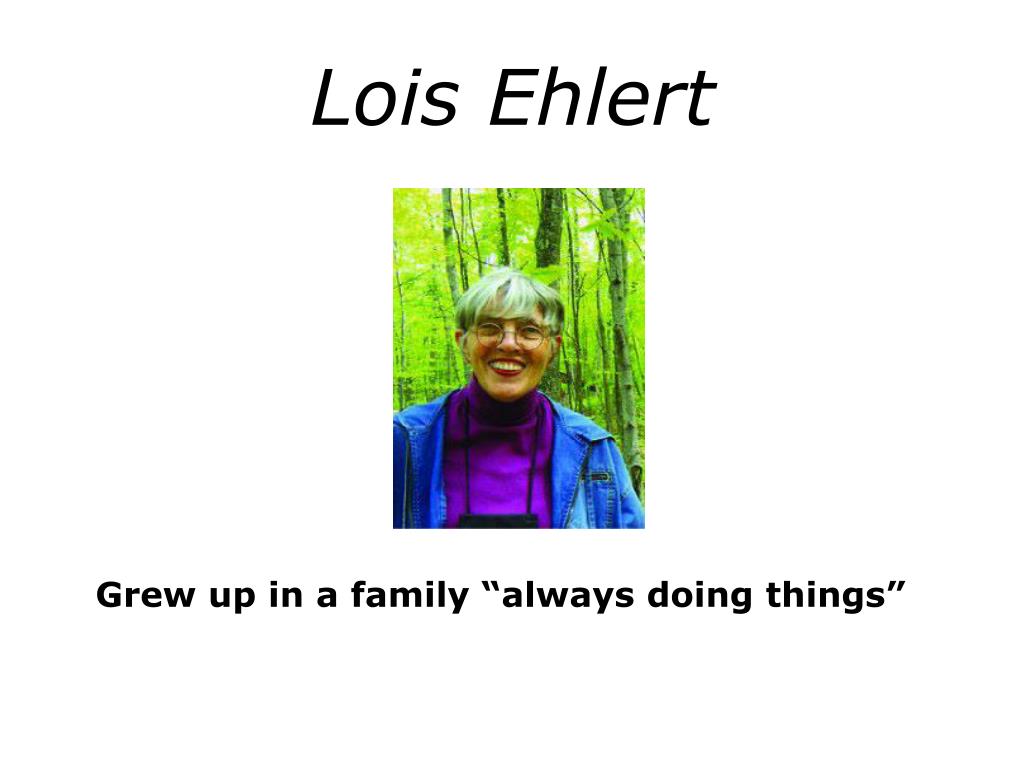 Lois Ehlert

Grew up in a family “always doing things”